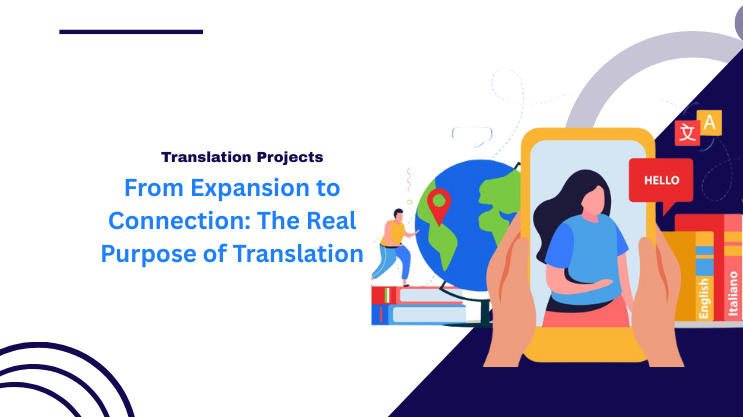 Translation Projects

From Expansion to Connection: The Real Purpose of Translation

文 A

HELLO

English

Italiano